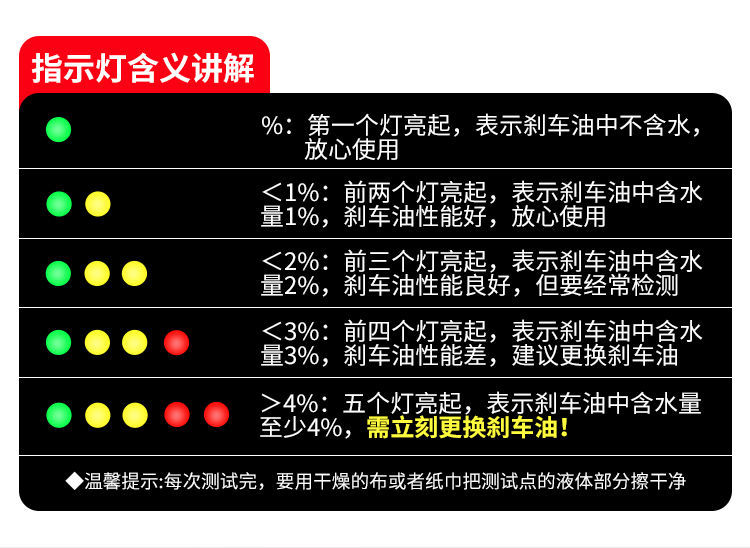 指示灯含义讲解

%：第一个灯亮起，表示刹车油中不含水，放心使用

＜1%：前两个灯亮起，表示刹车油中含水量1%，刹车油性能好，放心使用

＜2%：前三个灯亮起，表示刹车油中含水量2%，刹车油性能良好，但要经常检测

＜3%：前四个灯亮起，表示刹车油中含水量3%，刹车油性能差，建议更换刹车油

＞4%：五个灯亮起，表示刹车油中含水量至少4%，需立刻更换刹车油！

◆温馨提示:每次测试完，要用干燥的布或者纸巾把测试点的液体部分擦干净